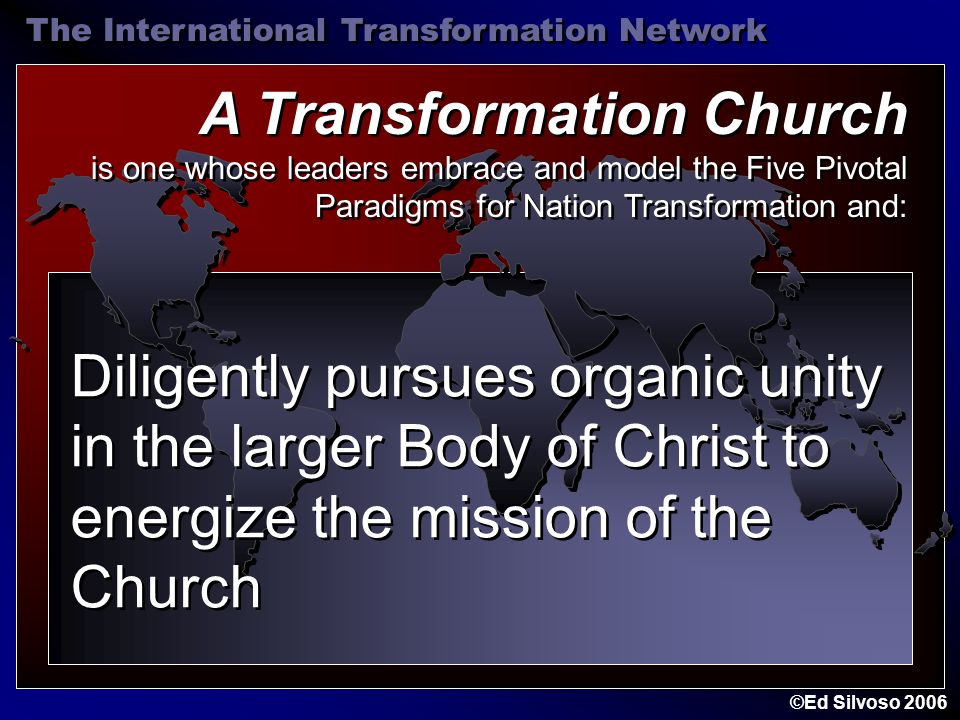 The International Transformation Network

A Transformation Church

is one whose leaders embrace and model the Five Pivotal Paradigms for Nation Transformation and:

Diligently pursues organic unity in the larger Body of Christ to energize the mission of the Church

©Ed Silvoso 2006